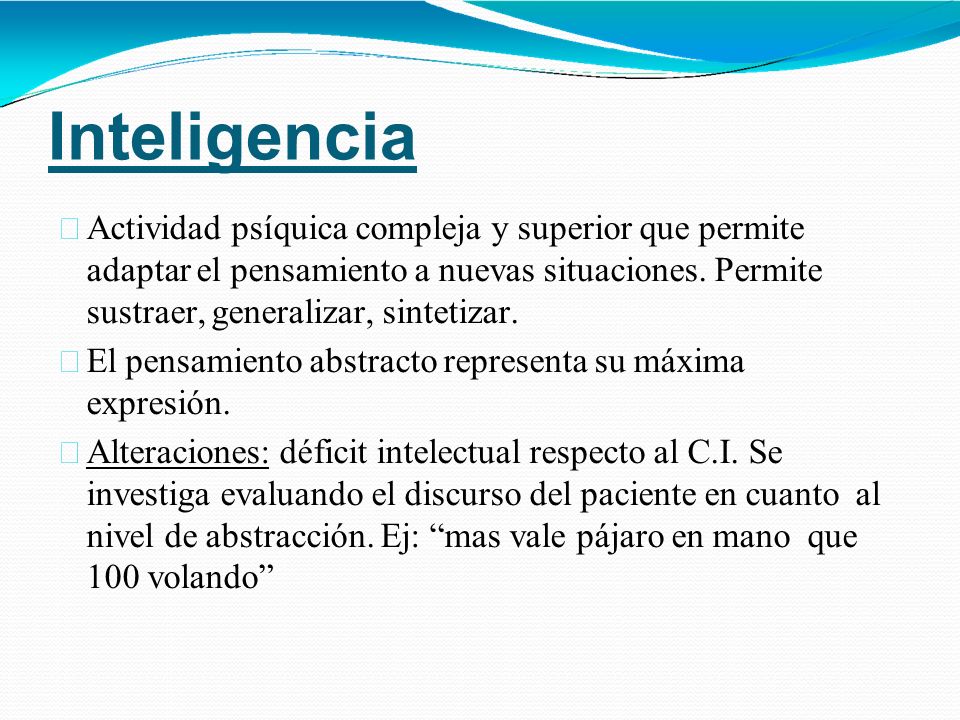 Inteligencia

Actividad psíquica compleja y superior que permite adaptar el pensamiento a nuevas situaciones. Permite sustraer, generalizar, sintetizar.

El pensamiento abstracto representa su máxima expresión.

Alteraciones: déficit intelectual respecto al C.I. Se investiga evaluando el discurso del paciente en cuanto al nivel de abstracción. Ej: “mas vale pájaro en mano que 100 volando”